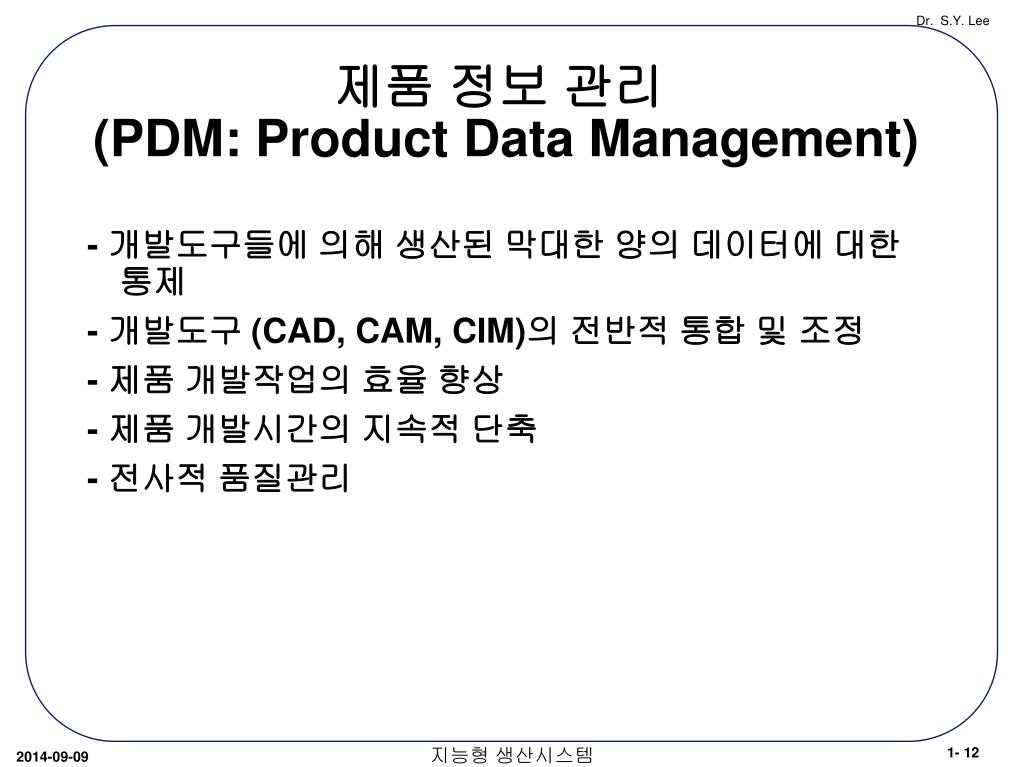 Dr. S.Y. Lee

제품 정보 관리
(PDM: Product Data Management)

- 개발도구들에 의해 생산된 막대한 양의 데이터에 대한 통제

- 개발도구 (CAD, CAM, CIM)의 전반적 통합 및 조정

- 제품 개발작업의 효율 향상

- 제품 개발시간의 지속적 단축

- 전사적 품질관리

2014-09-09

지능형 생산시스템

1- 12